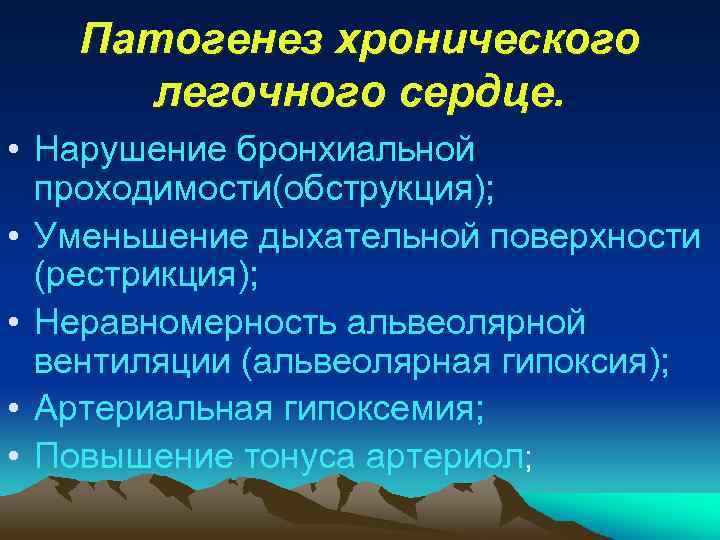 Патогенез хронического легочного сердце.

• Нарушение бронхиальной проходимости(обструкция);
• Уменьшение дыхательной поверхности (рестрикция);
• Неравномерность альвеолярной вентиляции (альвеолярная гипоксия);
• Артериальная гипоксемия;
• Повышение тонуса артериол;